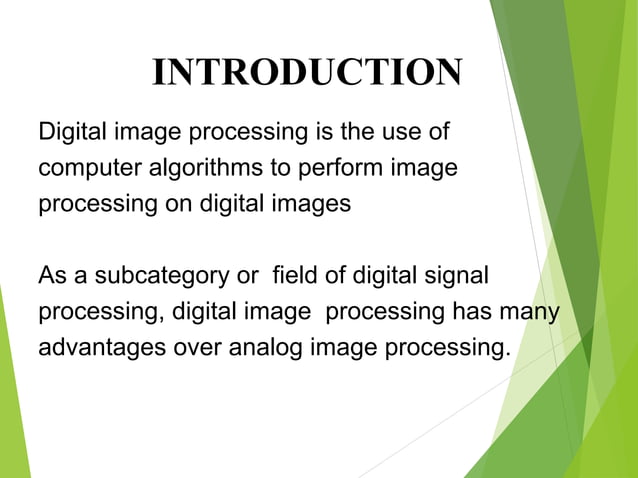 INTRODUCTION

Digital image processing is the use of computer algorithms to perform image processing on digital images

As a subcategory or field of digital signal processing, digital image processing has many advantages over analog image processing.